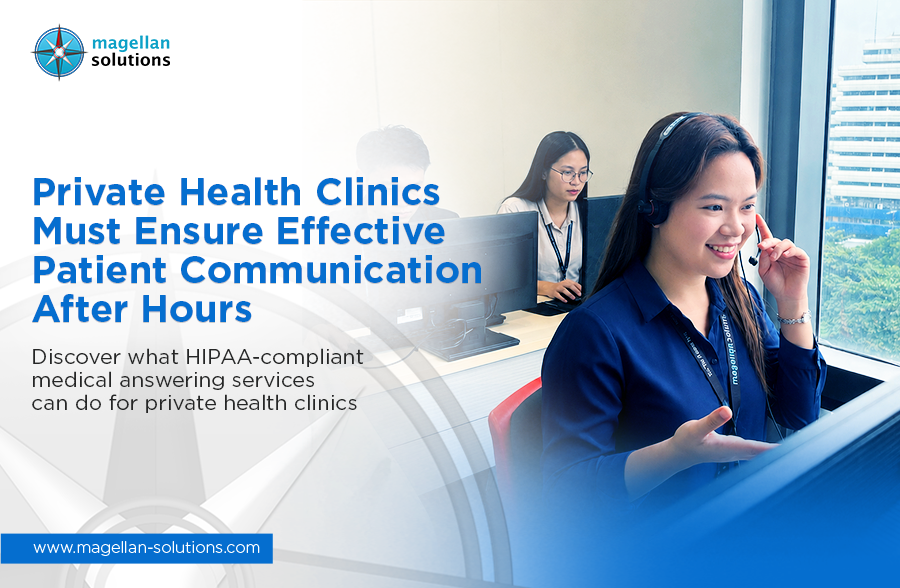 magellan solutions

Private Health Clinics Must Ensure Effective Patient Communication After Hours

Discover what HIPAA-compliant medical answering services can do for private health clinics

www.magellan-solutions.com